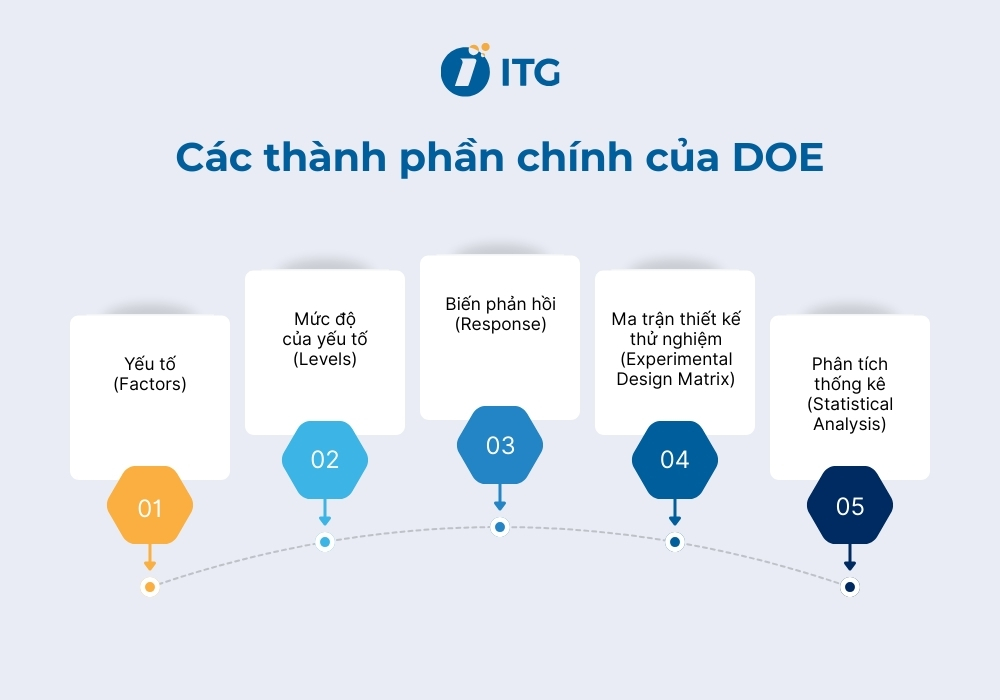 ITG

Các thành phần chính của DOE

Yếu tố (Factors)

01

Mức độ của yếu tố (Levels)

02

Biến phản hồi (Response)

03

Ma trận thiết kế thử nghiệm (Experimental Design Matrix)

04

Phân tích thống kê (Statistical Analysis)

05